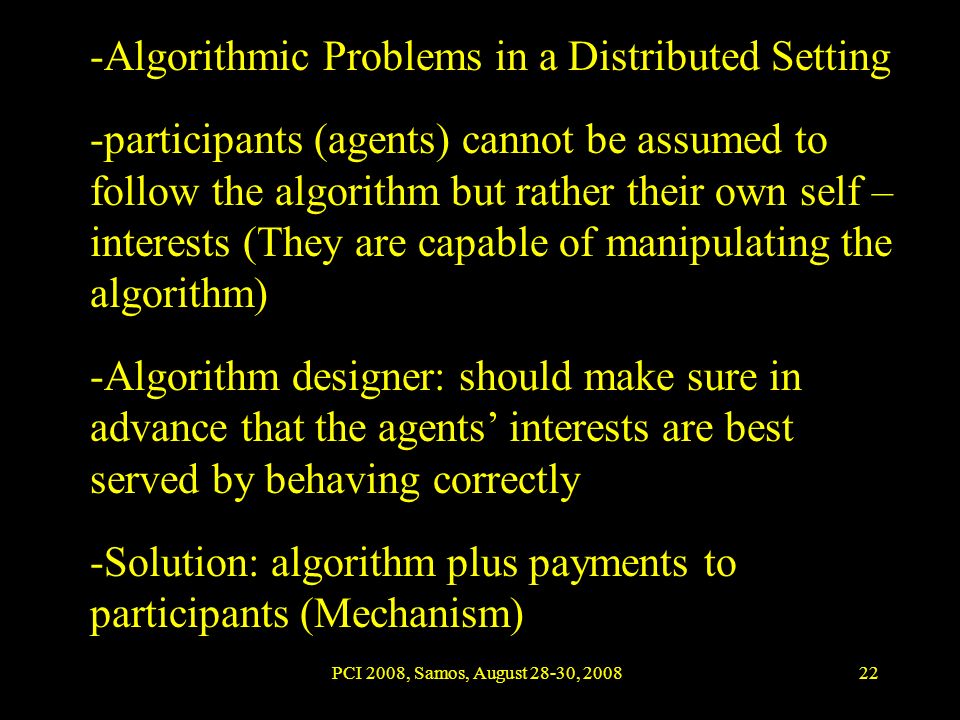 -Algorithmic Problems in a Distributed Setting

-participants (agents) cannot be assumed to follow the algorithm but rather their own self – interests (They are capable of manipulating the algorithm)

-Algorithm designer: should make sure in advance that the agents’ interests are best served by behaving correctly

-Solution: algorithm plus payments to participants (Mechanism)

PCI 2008, Samos, August 28-30, 2008

22